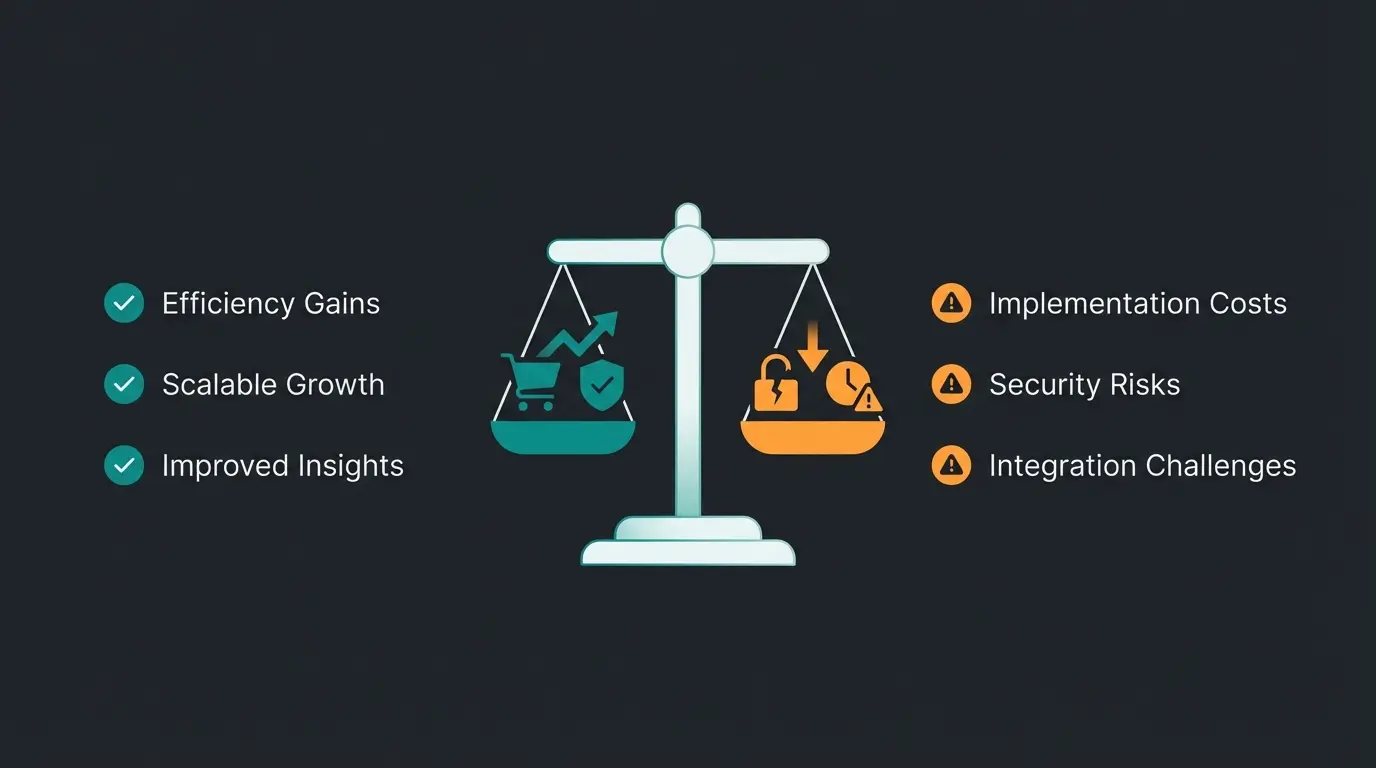 Efficiency Gains
Scalable Growth
Improved Insights

Implementation Costs
Security Risks
Integration Challenges